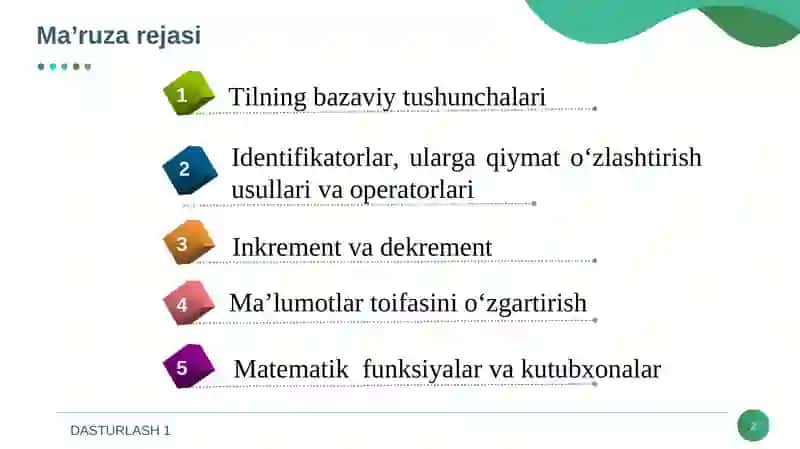 Ma’ruza rejasi

1 Tilning bazaviy tushunchalari

2 Identifikatorlar, ularga qiymat o‘zlashtirish usullari va operatorlari

3 Inkrement va dekrement

4 Ma’lumotlar toifasini o‘zgartirish

5 Matematik funksiyalar va kutubxonalar

DASTURLASH 1

2